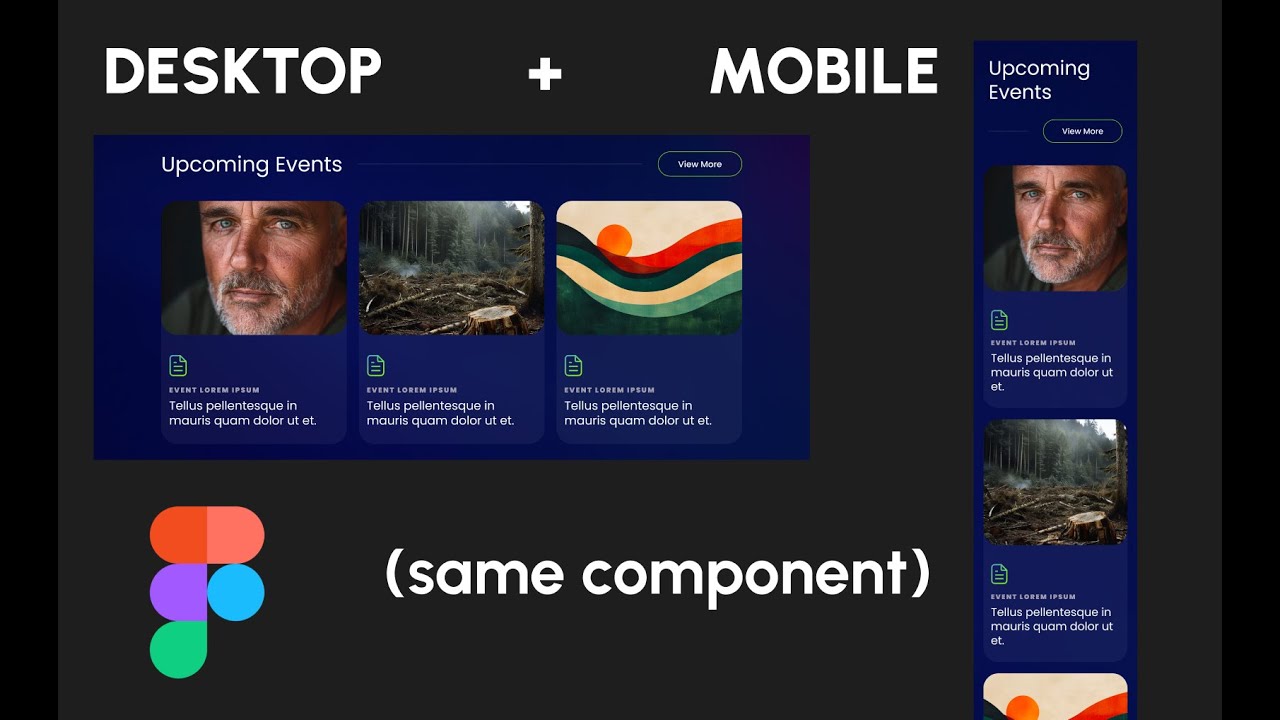 DESKTOP + MOBILE

Upcoming Events

View More

EVENT LOREM IPSUM
Tellus pellentesque in mauris quam dolor ut et.

EVENT LOREM IPSUM
Tellus pellentesque in mauris quam dolor ut et.

EVENT LOREM IPSUM
Tellus pellentesque in mauris quam dolor ut et.

(same component)

Upcoming Events

View More

EVENT LOREM IPSUM
Tellus pellentesque in mauris quam dolor ut et.

EVENT LOREM IPSUM
Tellus pellentesque in mauris quam dolor ut et.